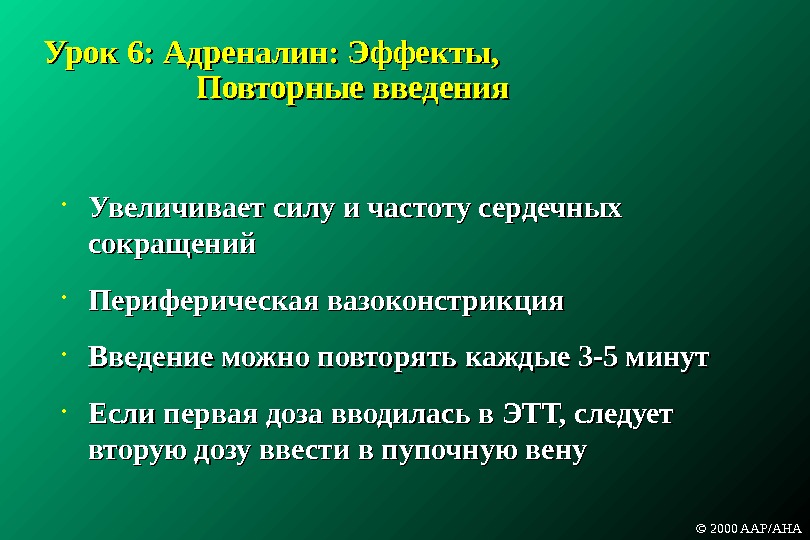 Урок 6: Адреналин: Эффекты,
Повторные введения

• Увеличивает силу и частоту сердечных сокращений

• Периферическая вазоконстрикция

• Введение можно повторять каждые 3-5 минут

• Если первая доза вводилась в ЭТТ, следует вторую дозу ввести в пупочную вену

© 2000 AAP/AHA